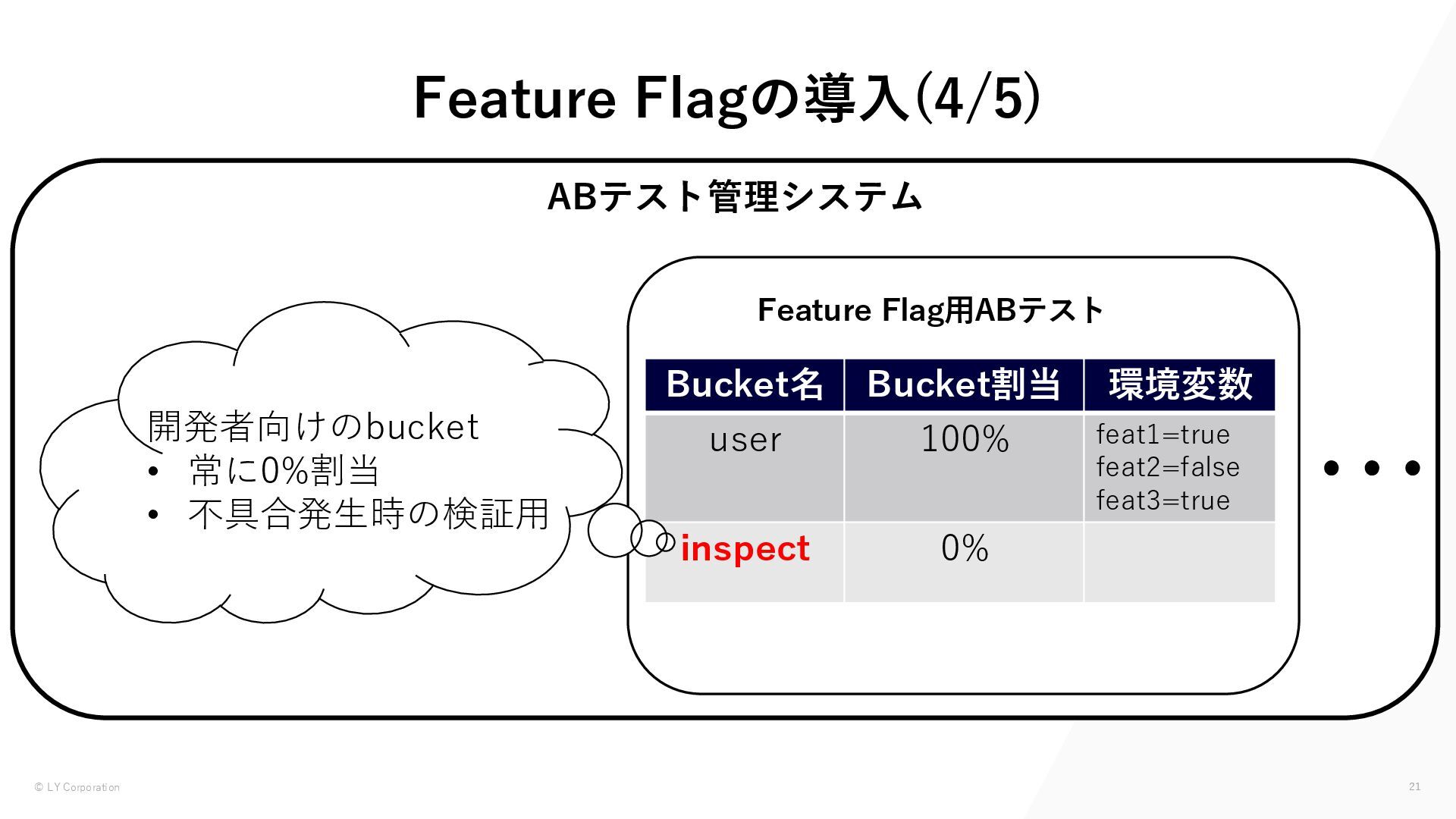 Feature Flagの導入(4/5)

ABテスト管理システム

開発者向けのbucket
• 常に0%割当
• 不具合発生時の検証用

Feature Flag用ABテスト

| Bucket名 | Bucket割当 | 環境変数 |
|---|---|---|
| user | 100% | feat1=true feat2=false feat3=true |
| inspect | 0% | |

• • •

© LY Corporation

21